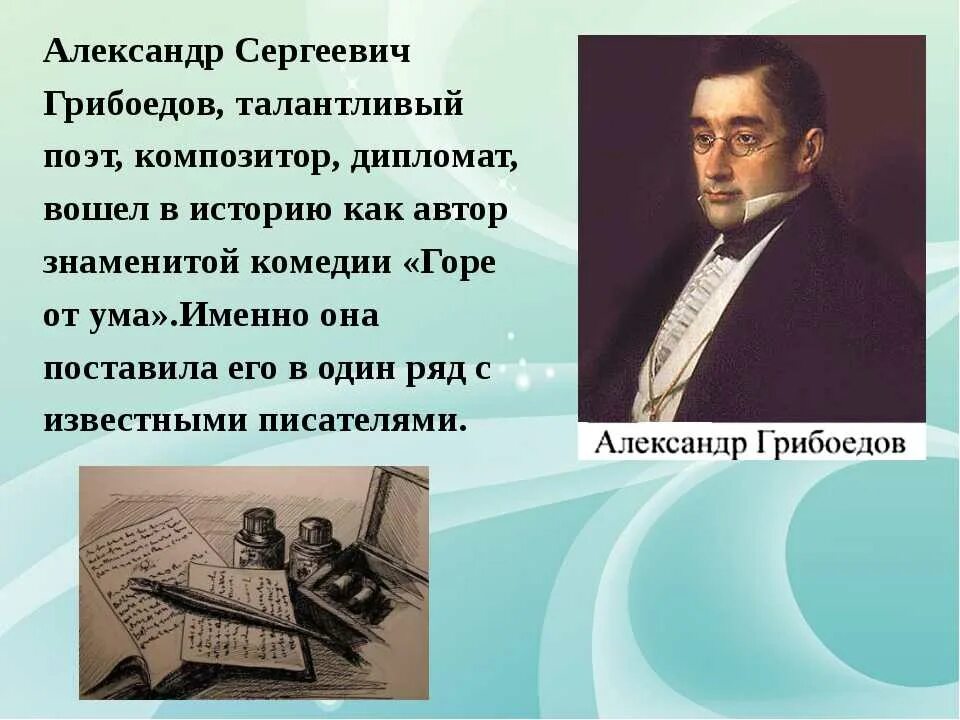 Александр Сергеевич Грибоедов, талантливый поэт, композитор, дипломат, вошел в историю как автор знаменитой комедии «Горе от ума».Именно она поставила его в один ряд с известными писателями.

Александр Грибоедов